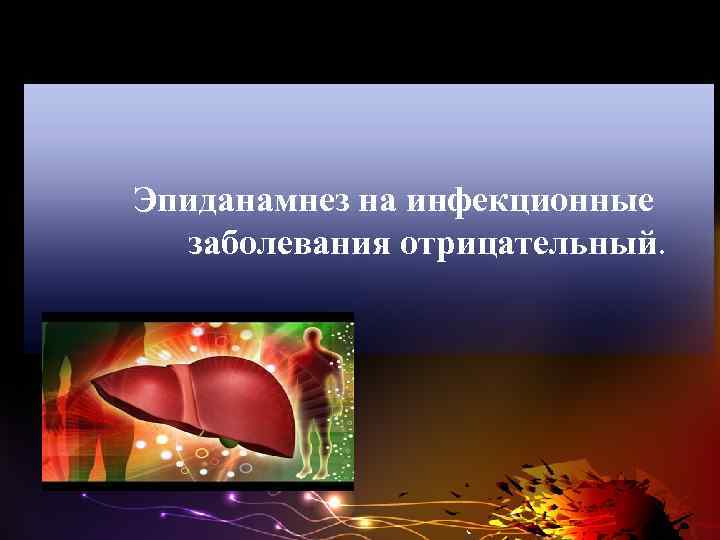 Эпиданамнез на инфекционные заболевания отрицательный.